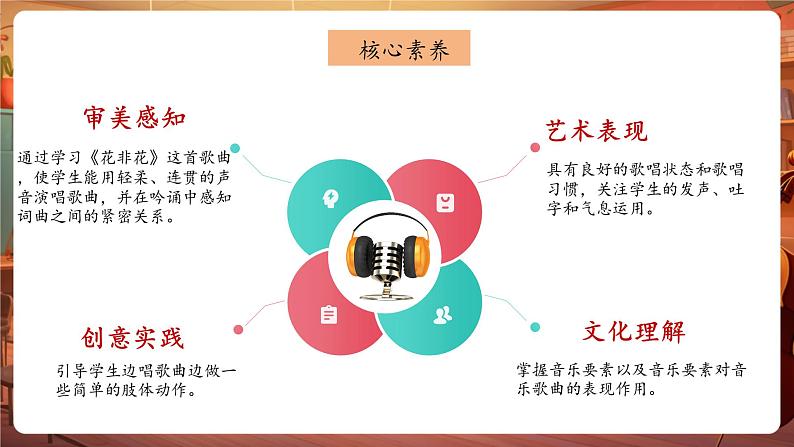 核心素养

审美感知

通过学习《花非花》这首歌曲，使学生能用轻柔、连贯的声音演唱歌曲，并在吟诵中感知词曲之间的紧密关系。

艺术表现

具有良好的歌唱状态和歌唱习惯，关注学生的发声、吐字和气息运用。

创意实践

引导学生边唱歌曲边做一些简单的肢体动作。

文化理解

掌握音乐要素以及音乐要素对音乐歌曲的表现作用。